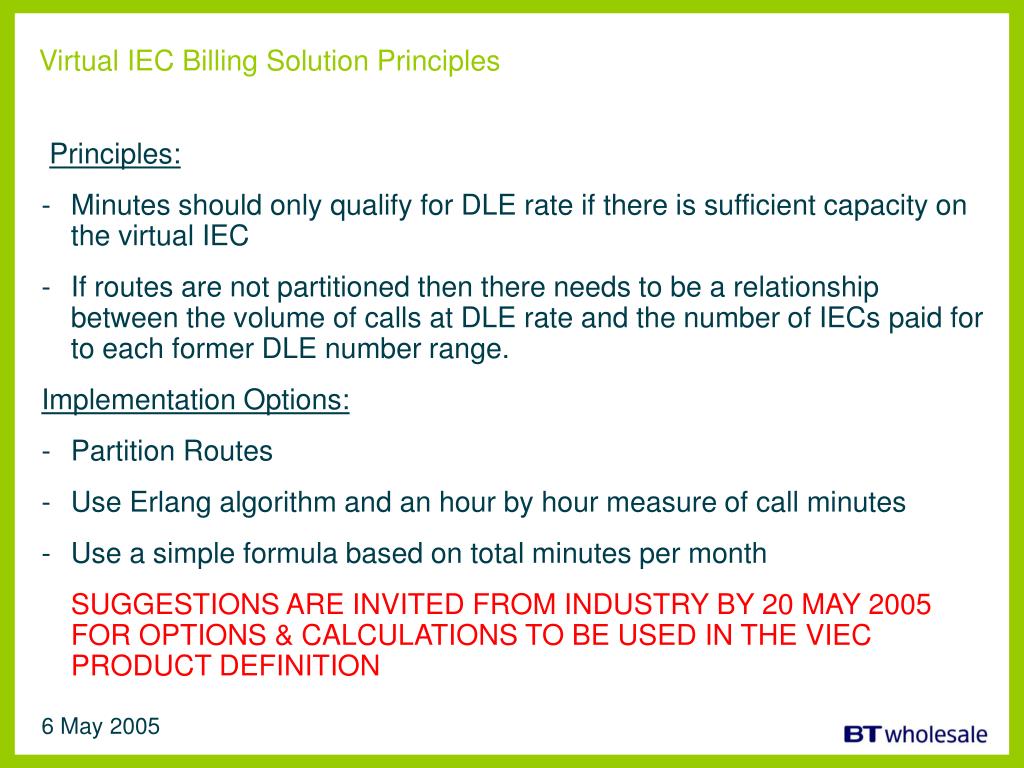 Virtual IEC Billing Solution Principles

Principles:

- Minutes should only qualify for DLE rate if there is sufficient capacity on the virtual IEC

- If routes are not partitioned then there needs to be a relationship between the volume of calls at DLE rate and the number of IECs paid for to each former DLE number range.

Implementation Options:

- Partition Routes

- Use Erlang algorithm and an hour by hour measure of call minutes

- Use a simple formula based on total minutes per month

SUGGESTIONS ARE INVITED FROM INDUSTRY BY 20 MAY 2005 FOR OPTIONS & CALCULATIONS TO BE USED IN THE VIEC PRODUCT DEFINITION

6 May 2005

BT wholesale